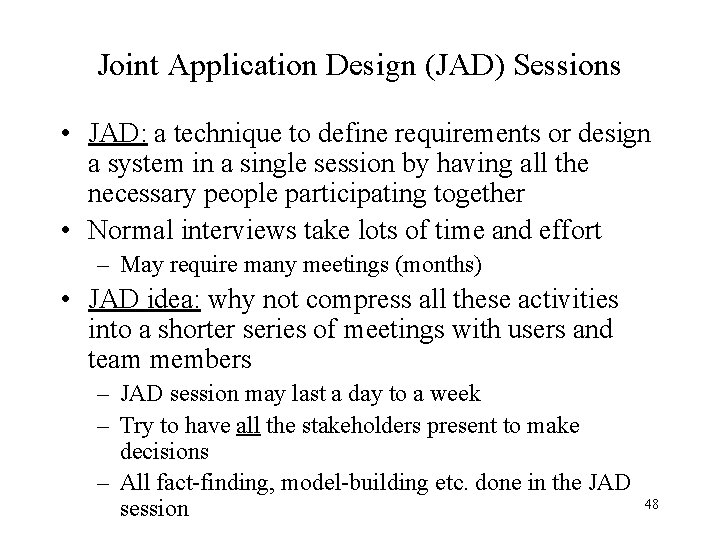 Joint Application Design (JAD) Sessions

• JAD: a technique to define requirements or design a system in a single session by having all the necessary people participating together

• Normal interviews take lots of time and effort
  – May require many meetings (months)

• JAD idea: why not compress all these activities into a shorter series of meetings with users and team members
  – JAD session may last a day to a week
  – Try to have all the stakeholders present to make decisions
  – All fact-finding, model-building etc. done in the JAD session

48